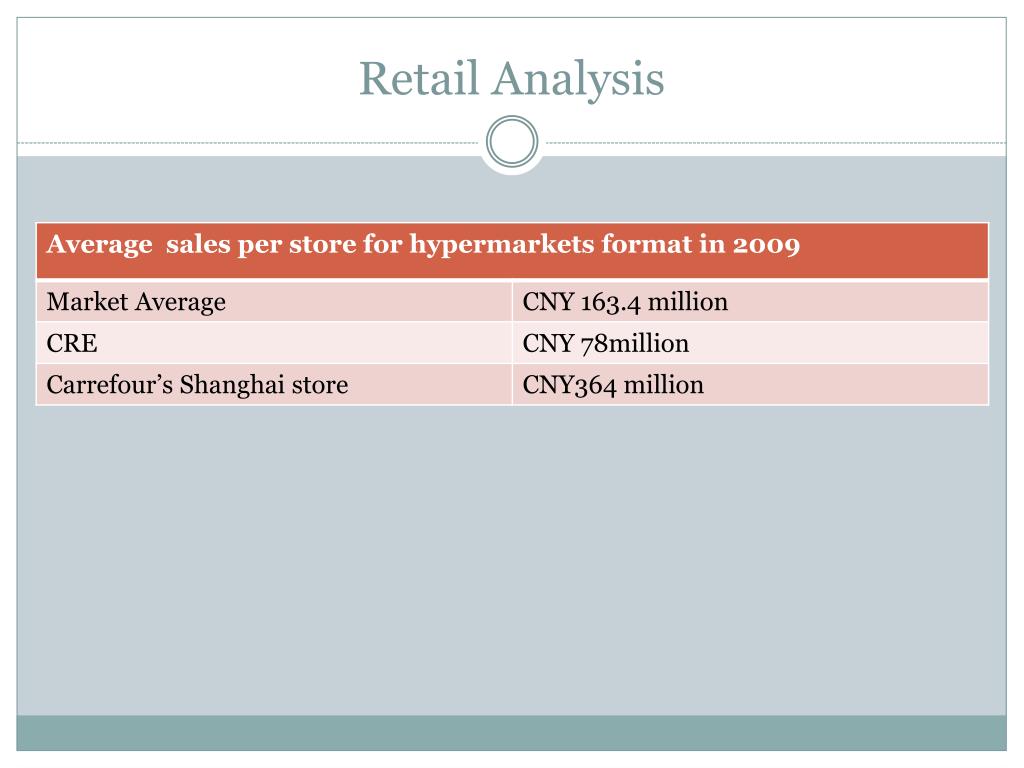 Retail Analysis

| Average  sales per store for hypermarkets format in 2009 | |
|---|---|
| Market Average | CNY 163.4 million |
| CRE | CNY 78million |
| Carrefour’s Shanghai store | CNY364 million |